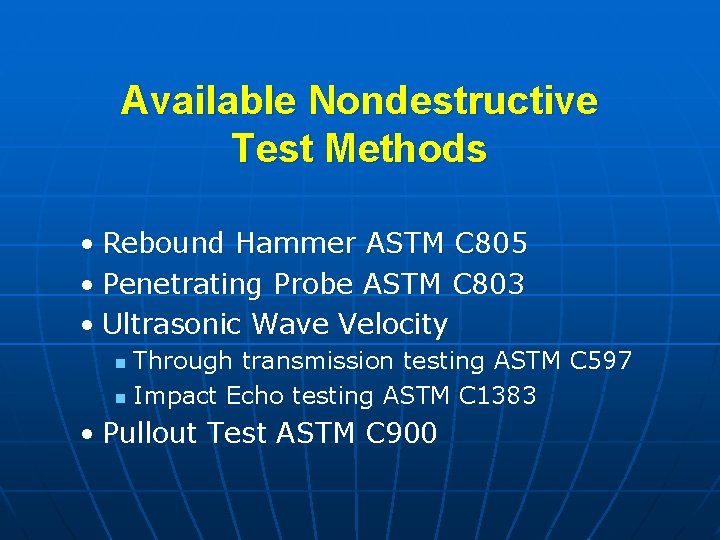 Available Nondestructive Test Methods

• Rebound Hammer ASTM C805
• Penetrating Probe ASTM C803
• Ultrasonic Wave Velocity
▪ Through transmission testing ASTM C597
▪ Impact Echo testing ASTM C1383
• Pullout Test ASTM C900